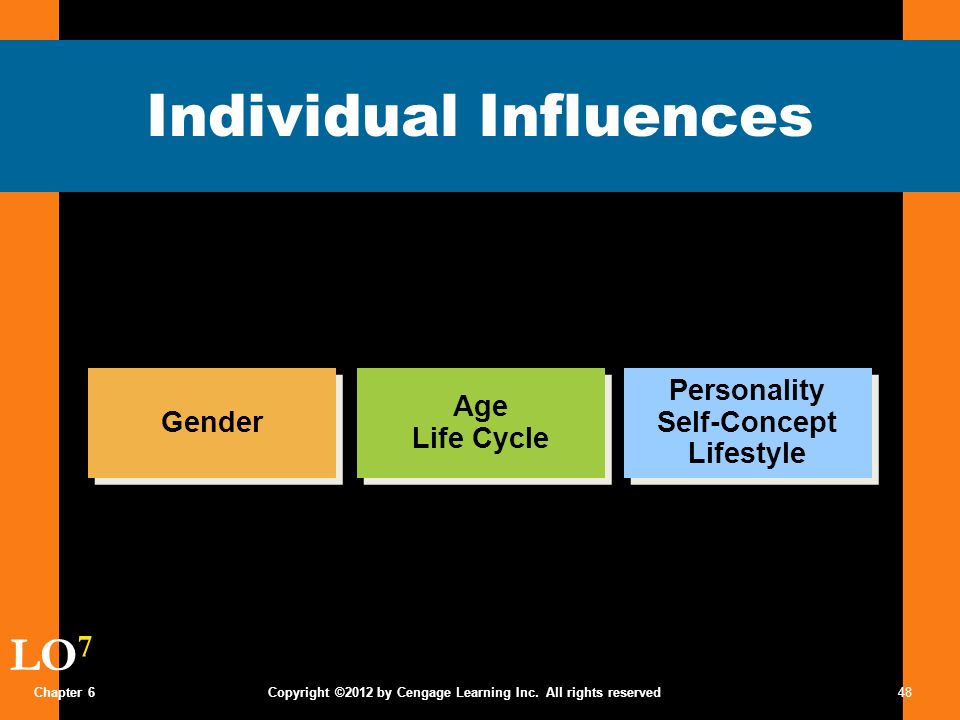 Individual Influences

Gender

Age
Life Cycle

Personality
Self-Concept
Lifestyle

LO$^7$

Chapter 6

Copyright ©2012 by Cengage Learning Inc. All rights reserved

48